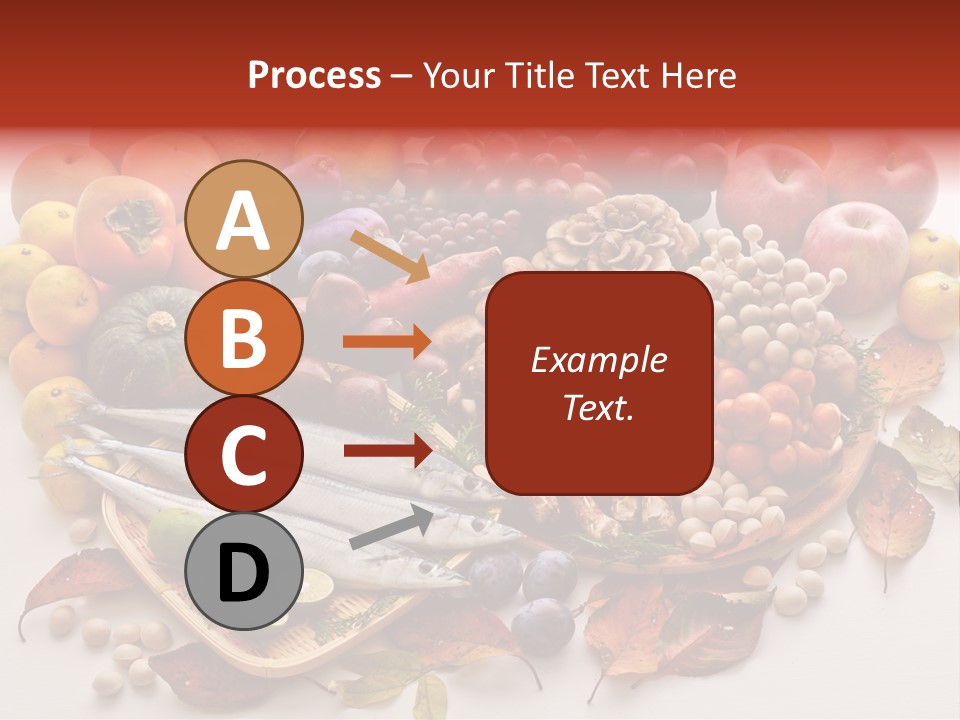 Process – Your Title Text Here

A

B

C

D

Example Text.